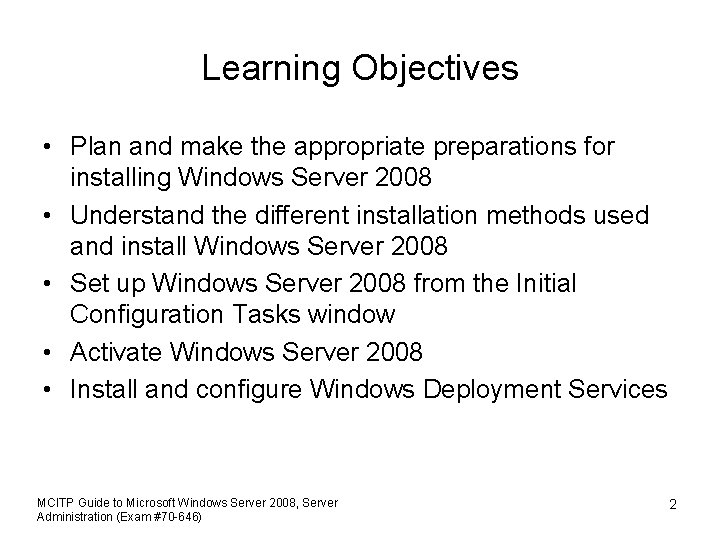 Learning Objectives

• Plan and make the appropriate preparations for installing Windows Server 2008
• Understand the different installation methods used and install Windows Server 2008
• Set up Windows Server 2008 from the Initial Configuration Tasks window
• Activate Windows Server 2008
• Install and configure Windows Deployment Services

MCITP Guide to Microsoft Windows Server 2008, Server Administration (Exam #70-646)

2